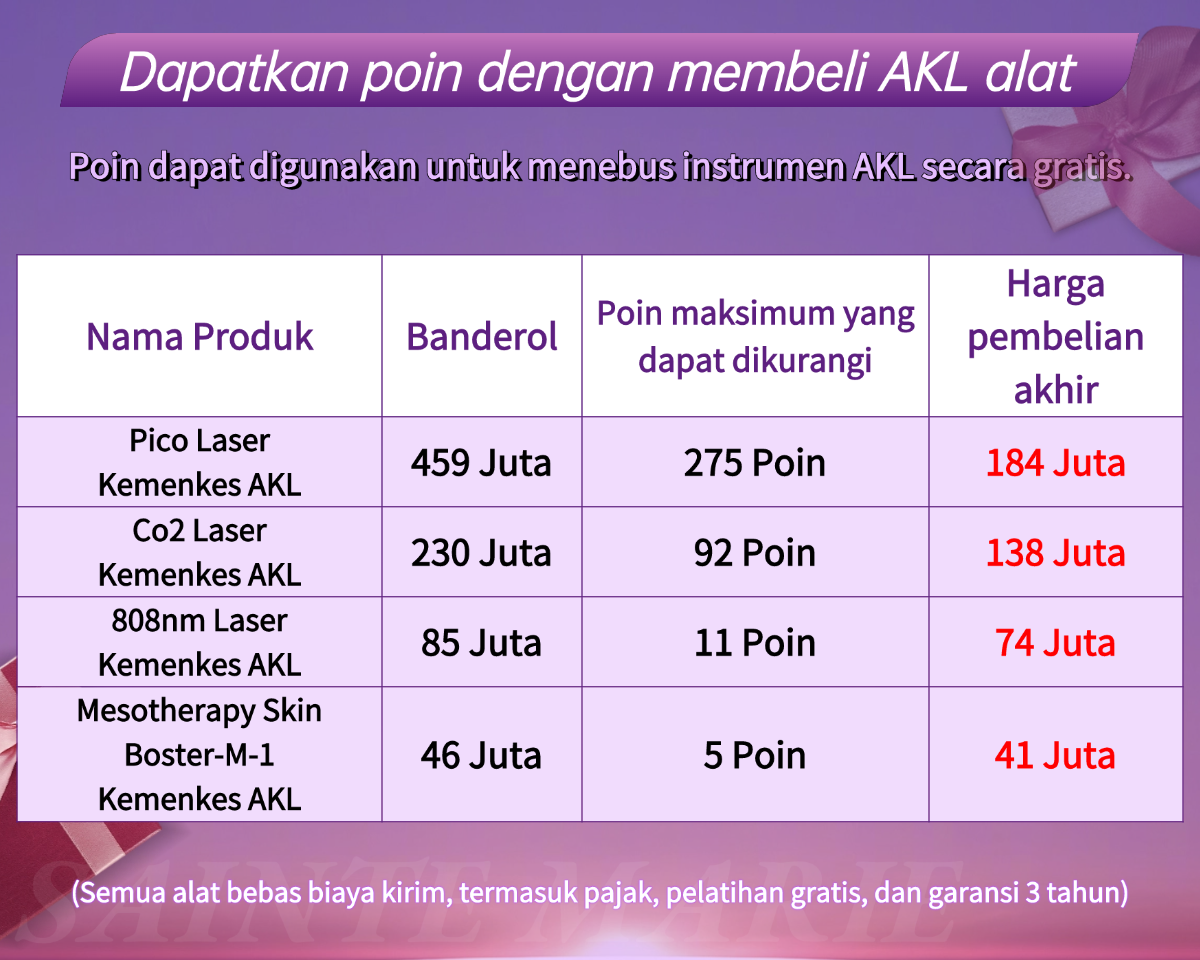 Dapatkan poin dengan membeli AKL alat

Poin dapat digunakan untuk menebus instrumen AKL secara gratis.

| Nama Produk | Banderol | Poin maksimum yang dapat dikurangi | Harga pembelian akhir |
|---|---|---|---|
| Pico Laser Kemenkes AKL | 459 Juta | 275 Poin | 184 Juta |
| Co2 Laser Kemenkes AKL | 230 Juta | 92 Poin | 138 Juta |
| 808nm Laser Kemenkes AKL | 85 Juta | 11 Poin | 74 Juta |
| Mesotherapy Skin Boster-M-1 Kemenkes AKL | 46 Juta | 5 Poin | 41 Juta |

SAINTE MARIE

(Semua alat bebas biaya kirim, termasuk pajak, pelatihan gratis, dan garansi 3 tahun)